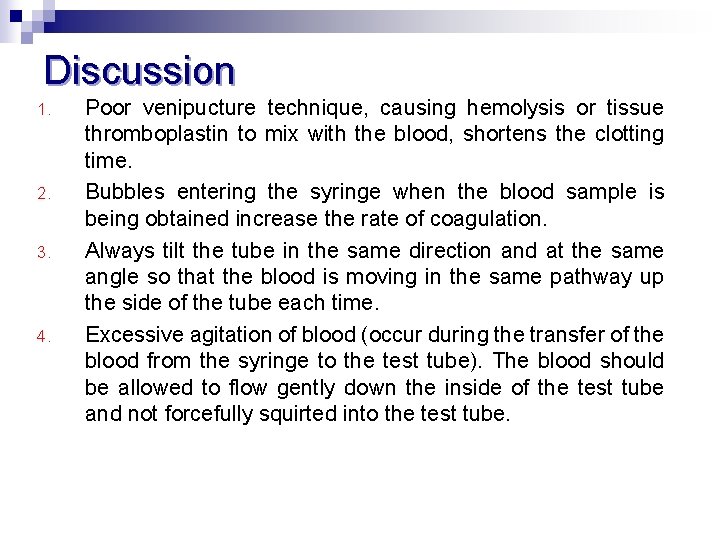 Discussion

1. Poor venipucture technique, causing hemolysis or tissue thromboplastin to mix with the blood, shortens the clotting time.

2. Bubbles entering the syringe when the blood sample is being obtained increase the rate of coagulation.

3. Always tilt the tube in the same direction and at the same angle so that the blood is moving in the same pathway up the side of the tube each time.

4. Excessive agitation of blood (occur during the transfer of the blood from the syringe to the test tube). The blood should be allowed to flow gently down the inside of the test tube and not forcefully squirted into the test tube.